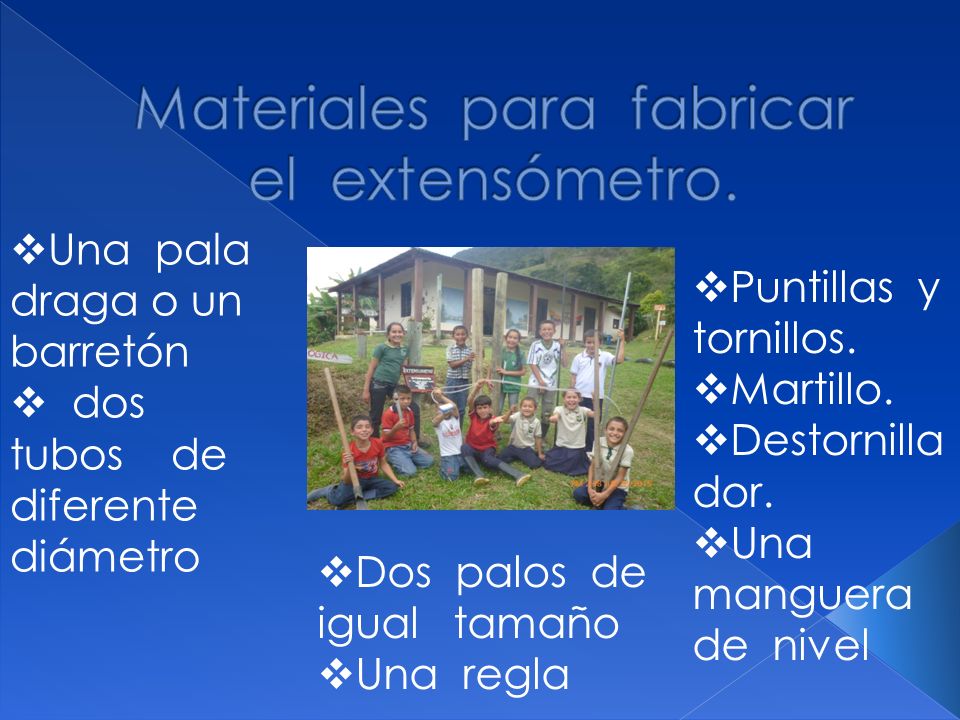 Materiales para fabricar el extensómetro.

❖Una pala draga o un barretón
❖ dos tubos de diferente diámetro

❖Dos palos de igual tamaño
❖Una regla

❖Puntillas y tornillos.
❖Martillo.
❖Destornillador.
❖Una manguera de nivel